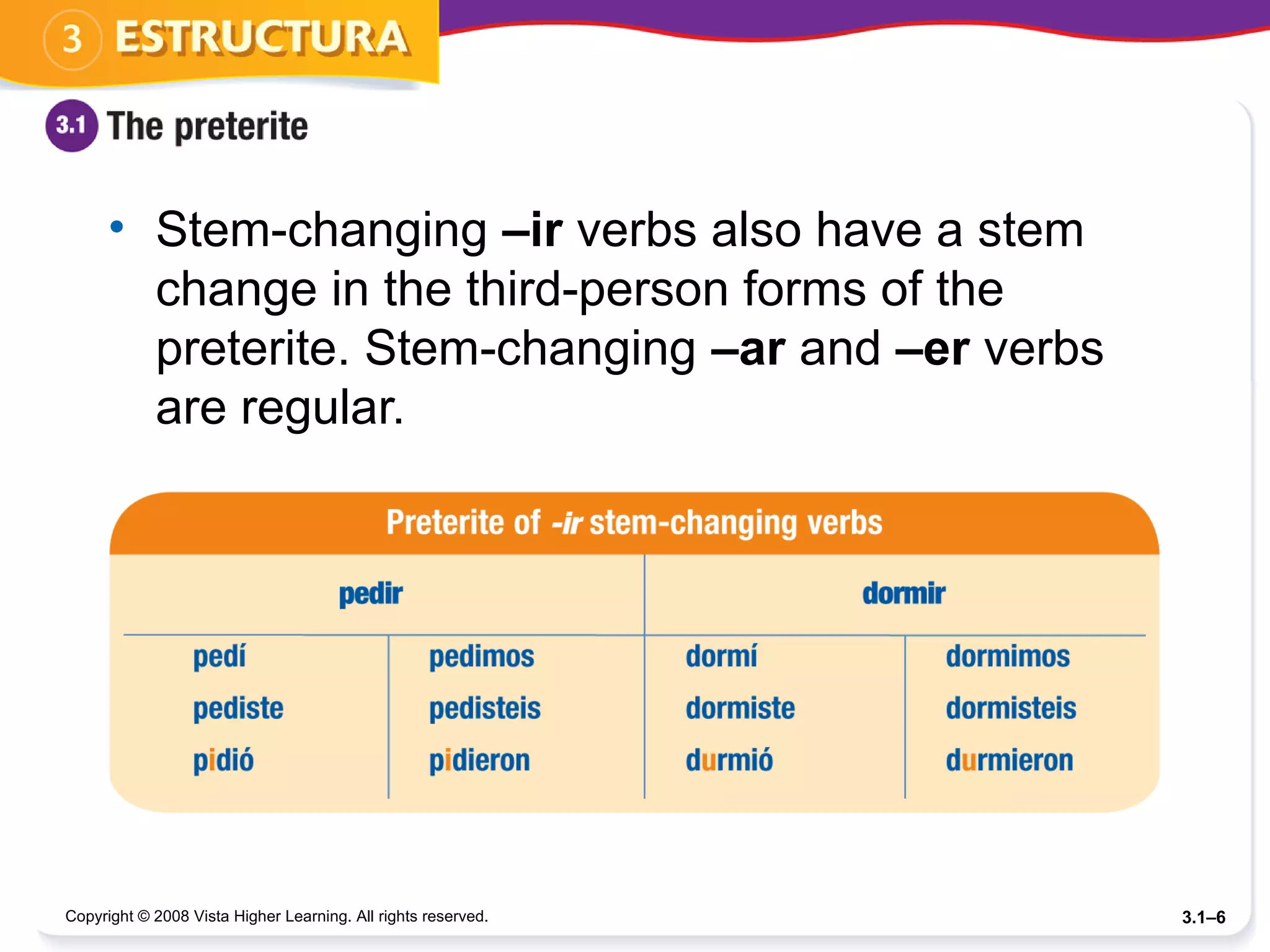 3 ESTRUCTURA

3.1 The preterite

• Stem-changing –ir verbs also have a stem change in the third-person forms of the preterite. Stem-changing –ar and –er verbs are regular.

Preterite of -ir stem-changing verbs

| pedir | | dormir | |
|---|---|---|---|
| pedí | pedimos | dormí | dormimos |
| pediste | pedisteis | dormiste | dormisteis |
| pidió | pidieron | durmió | durmieron |

Copyright © 2008 Vista Higher Learning. All rights reserved.

3.1–6